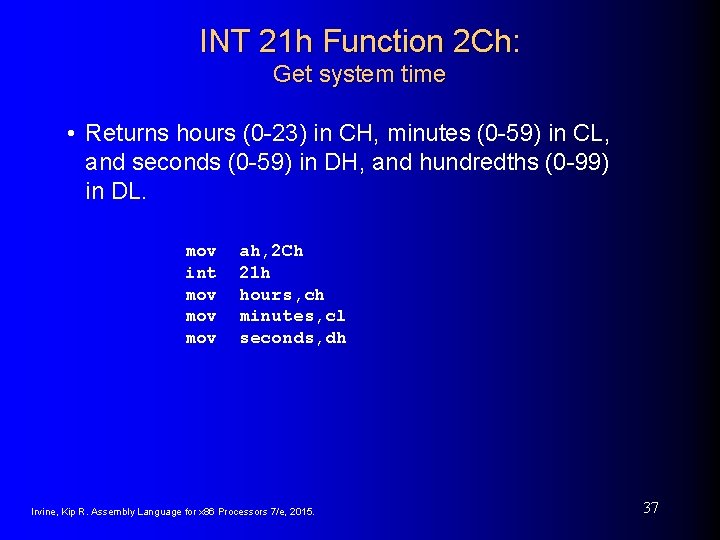 INT 21h Function 2Ch:
Get system time

• Returns hours (0-23) in CH, minutes (0-59) in CL, and seconds (0-59) in DH, and hundredths (0-99) in DL.

mov ah,2Ch
int 21h
mov hours,ch
mov minutes,cl
mov seconds,dh

Irvine, Kip R. Assembly Language for x86 Processors 7/e, 2015.

37